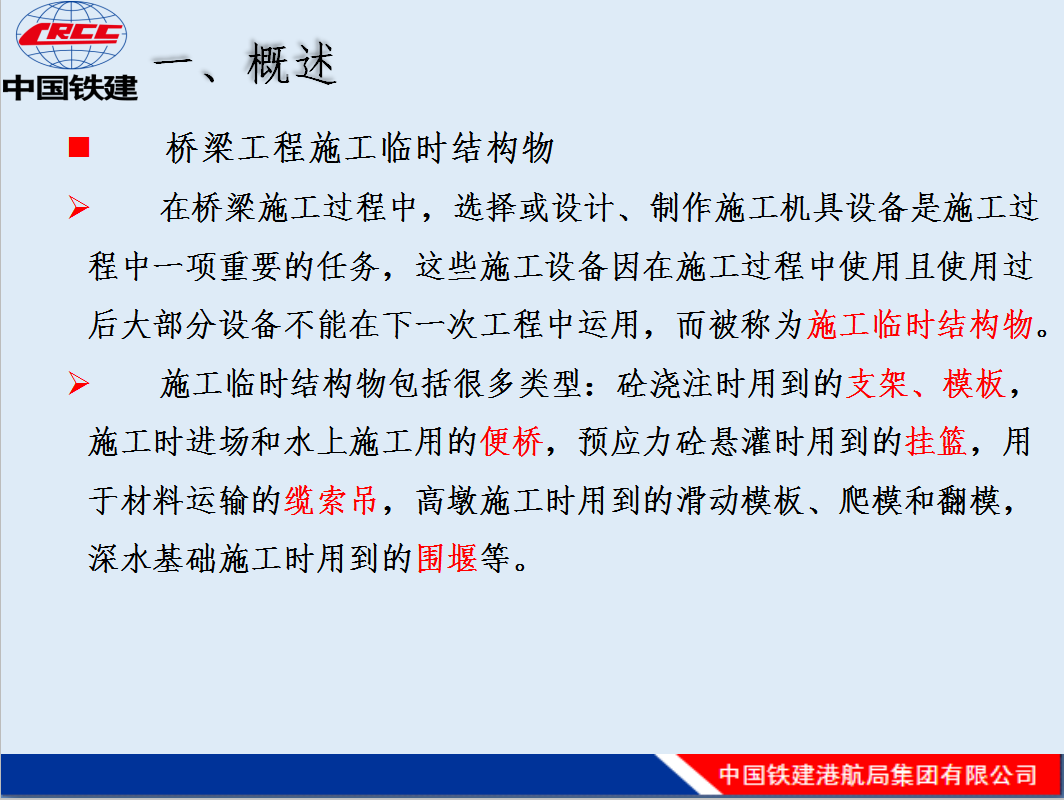 CRCC
中国铁建

一、概述

■ 桥梁工程施工临时结构物

➢ 在桥梁施工过程中，选择或设计、制作施工机具设备是施工过程中一项重要的任务，这些施工设备因在施工过程中使用且使用过后大部分设备不能在下一次工程中运用，而被称为施工临时结构物。

➢ 施工临时结构物包括很多类型：砼浇注时用到的支架、模板，施工时进场和水上施工用的便桥，预应力砼悬灌时用到的挂篮，用于材料运输的缆索吊，高墩施工时用到的滑动模板、爬模和翻模，深水基础施工时用到的围堰等。

中国铁建港航局集团有限公司